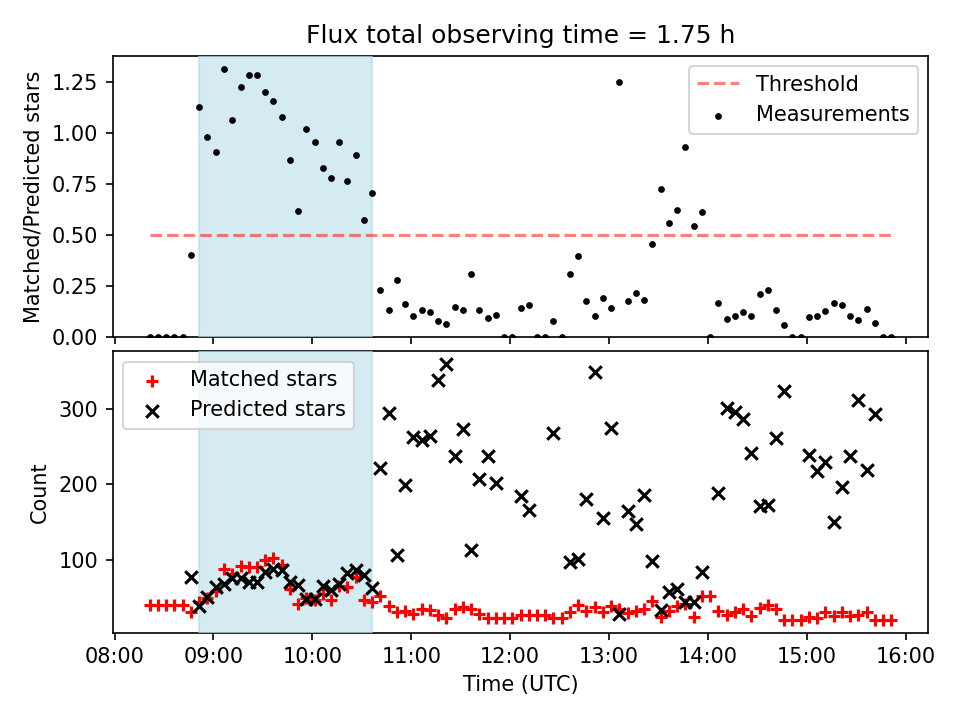 Flux total observing time = 1.75 h

Matched/Predicted stars

1.25
1.00
0.75
0.50
0.25
0.00

Threshold
Measurements

Count

300
200
100

Matched stars
Predicted stars

08:00 09:00 10:00 11:00 12:00 13:00 14:00 15:00 16:00
Time (UTC)